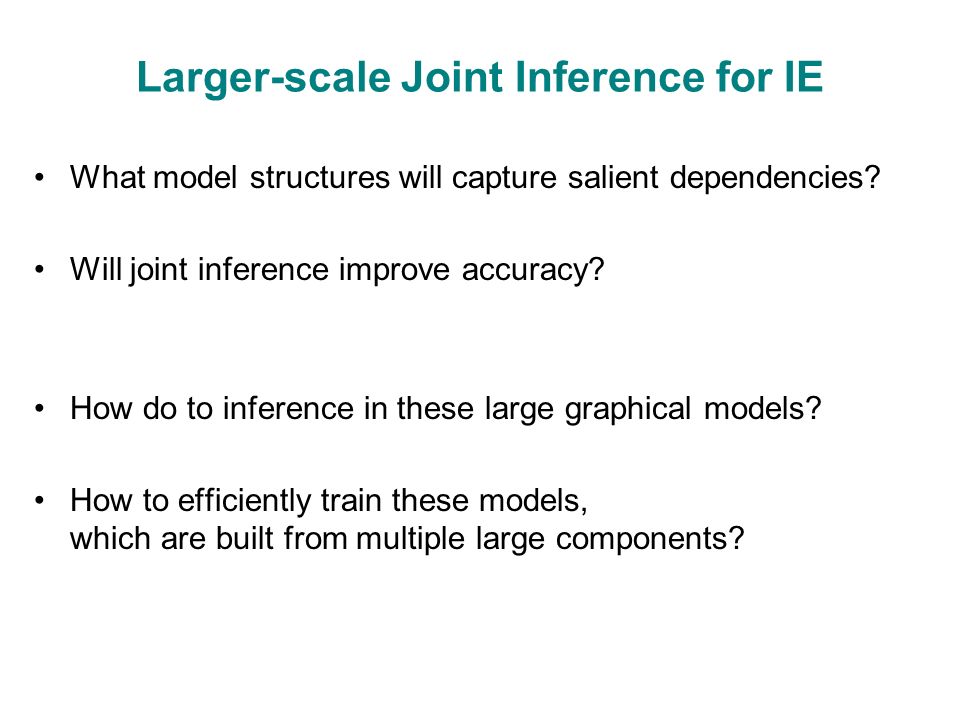 Larger-scale Joint Inference for IE

• What model structures will capture salient dependencies?

• Will joint inference improve accuracy?

• How do to inference in these large graphical models?

• How to efficiently train these models, which are built from multiple large components?